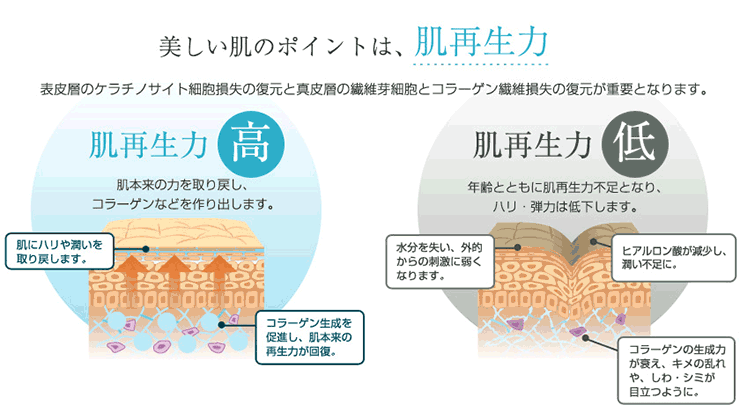 美しい肌のポイントは、肌再生力

表皮層のケラチノサイト細胞損失の復元と真皮層の繊維芽細胞とコラーゲン繊維損失の復元が重要となります。

肌再生力 高

肌本来の力を取り戻し、コラーゲンなどを作り出します。

肌にハリや潤いを取り戻します。

コラーゲン生成を促進し、肌本来の再生力が回復。

肌再生力 低

年齢とともに肌再生力不足となり、ハリ・弾力は低下します。

水分を失い、外的からの刺激に弱くなります。

ヒアルロン酸が減少し、潤い不足に。

コラーゲンの生成力が衰え、キメの乱れや、しわ・シミが目立つように。